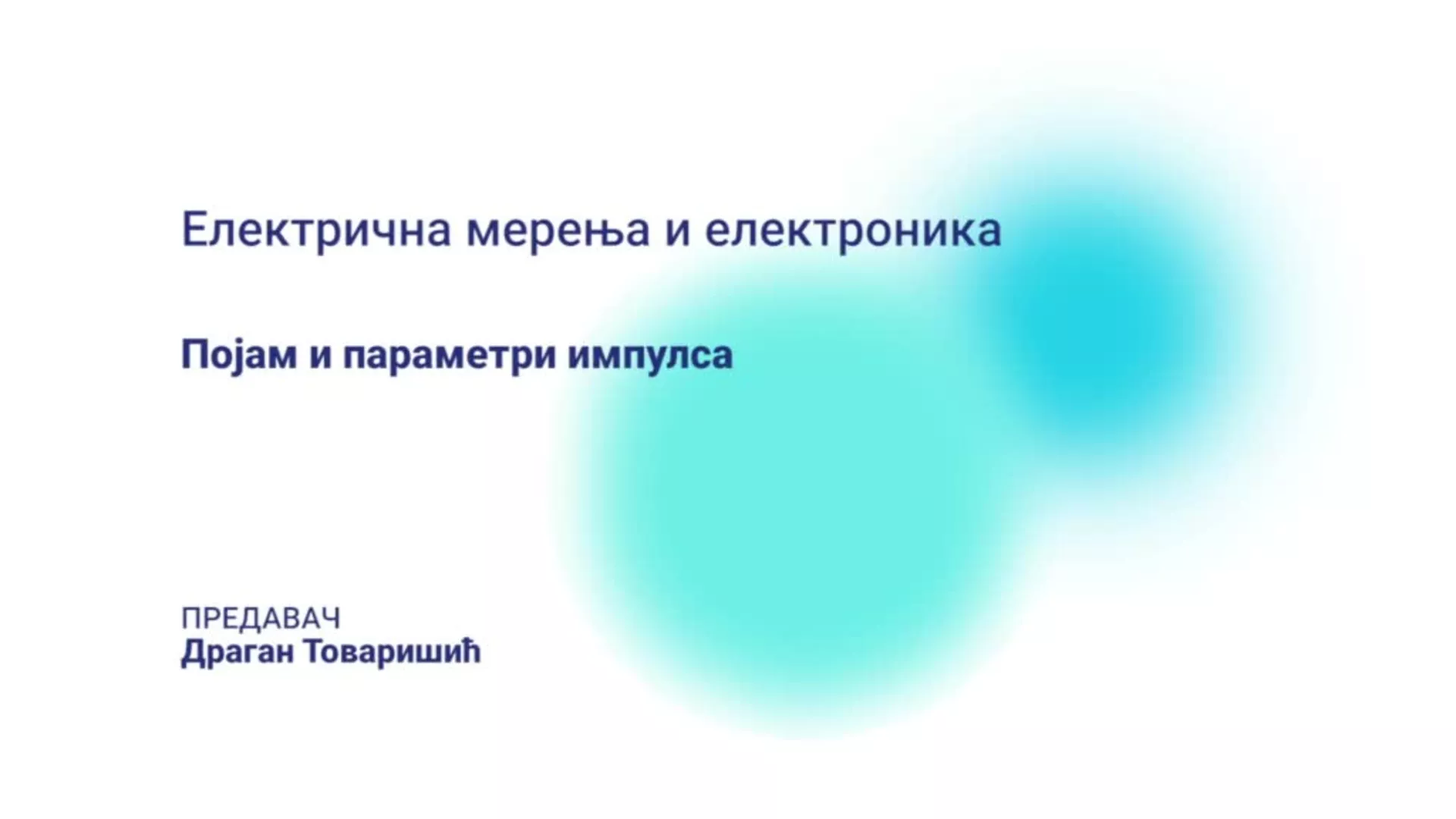 Електрична мерења и електроника

Појам и параметри импулса

ПРЕДАВАЧ
Драган Товаришић